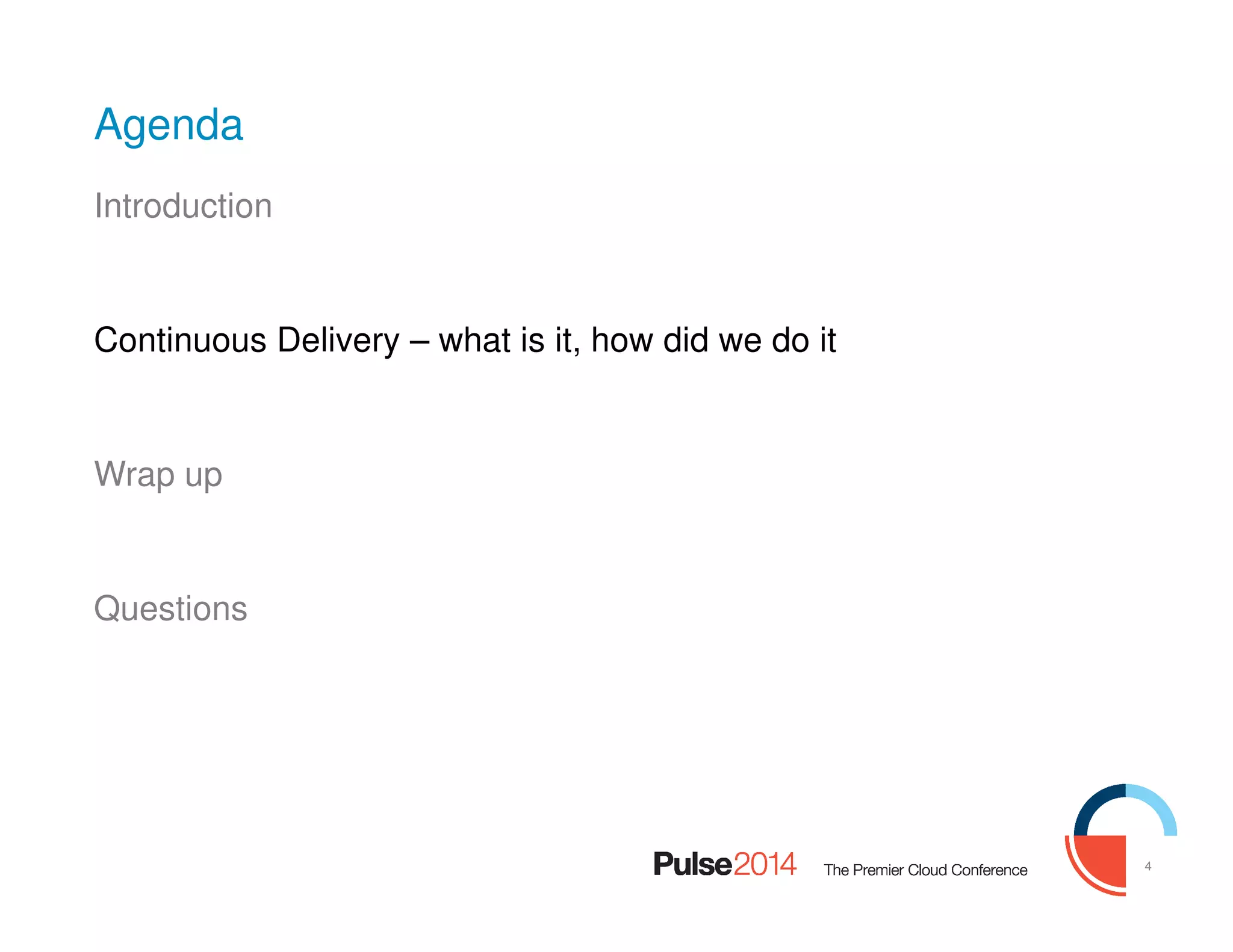 Agenda

Introduction

Continuous Delivery – what is it, how did we do it

Wrap up

Questions

Pulse2014 The Premier Cloud Conference

4